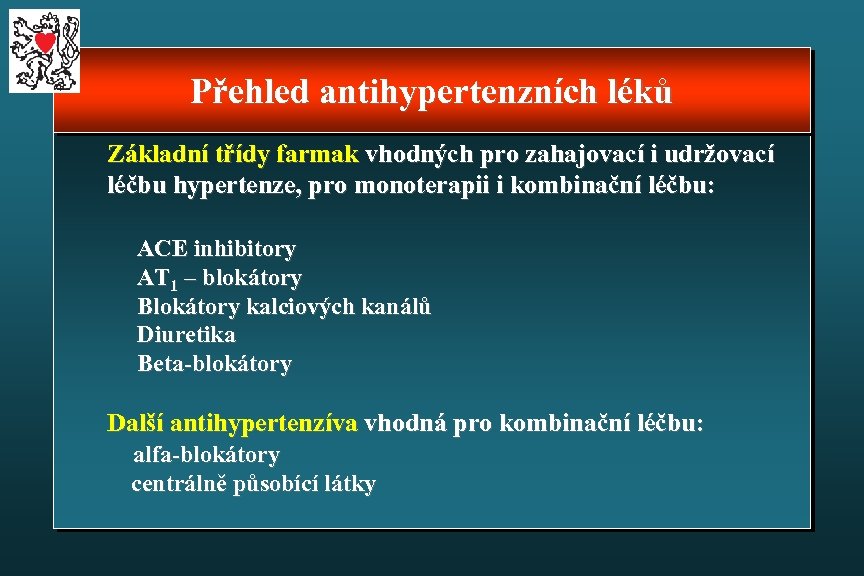 Přehled antihypertenzních léků

Základní třídy farmak vhodných pro zahajovací i udržovací léčbu hypertenze, pro monoterapii i kombinační léčbu:

ACE inhibitory
$AT_1$ – blokátory
Blokátory kalciových kanálů
Diuretika
Beta-blokátory

Další antihypertenzíva vhodná pro kombinační léčbu:
alfa-blokátory
centrálně působící látky